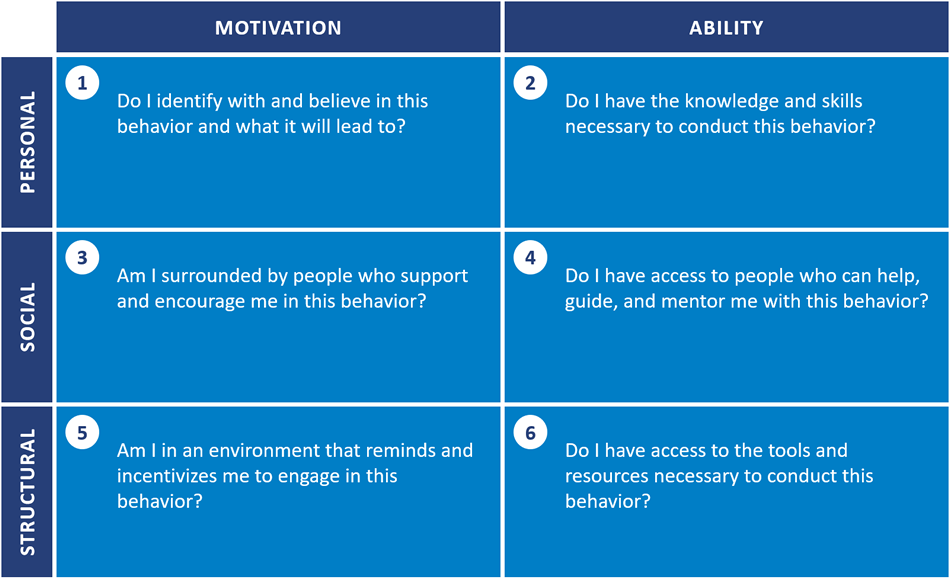 | | MOTIVATION | ABILITY |
|---|---|---|
| PERSONAL | 1 Do I identify with and believe in this behavior and what it will lead to? | 2 Do I have the knowledge and skills necessary to conduct this behavior? |
| SOCIAL | 3 Am I surrounded by people who support and encourage me in this behavior? | 4 Do I have access to people who can help, guide, and mentor me with this behavior? |
| STRUCTURAL | 5 Am I in an environment that reminds and incentivizes me to engage in this behavior? | 6 Do I have access to the tools and resources necessary to conduct this behavior? |